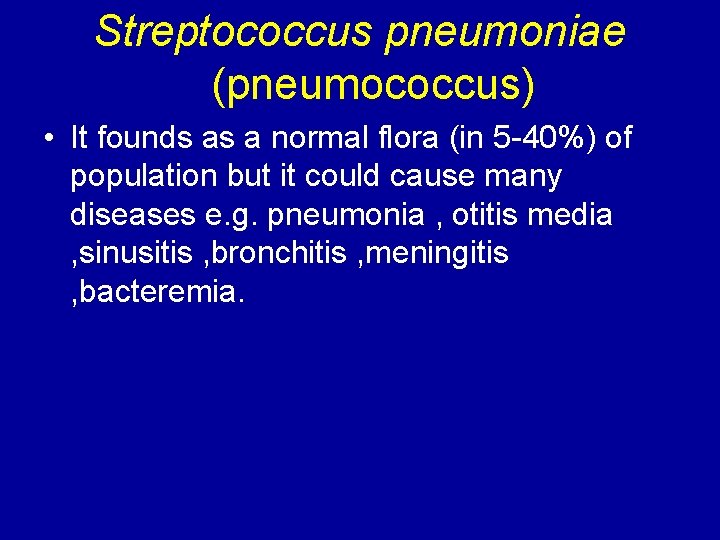 Streptococcus pneumoniae (pneumococcus)

• It founds as a normal flora (in 5-40%) of population but it could cause many diseases e.g. pneumonia , otitis media ,sinusitis ,bronchitis ,meningitis ,bacteremia.